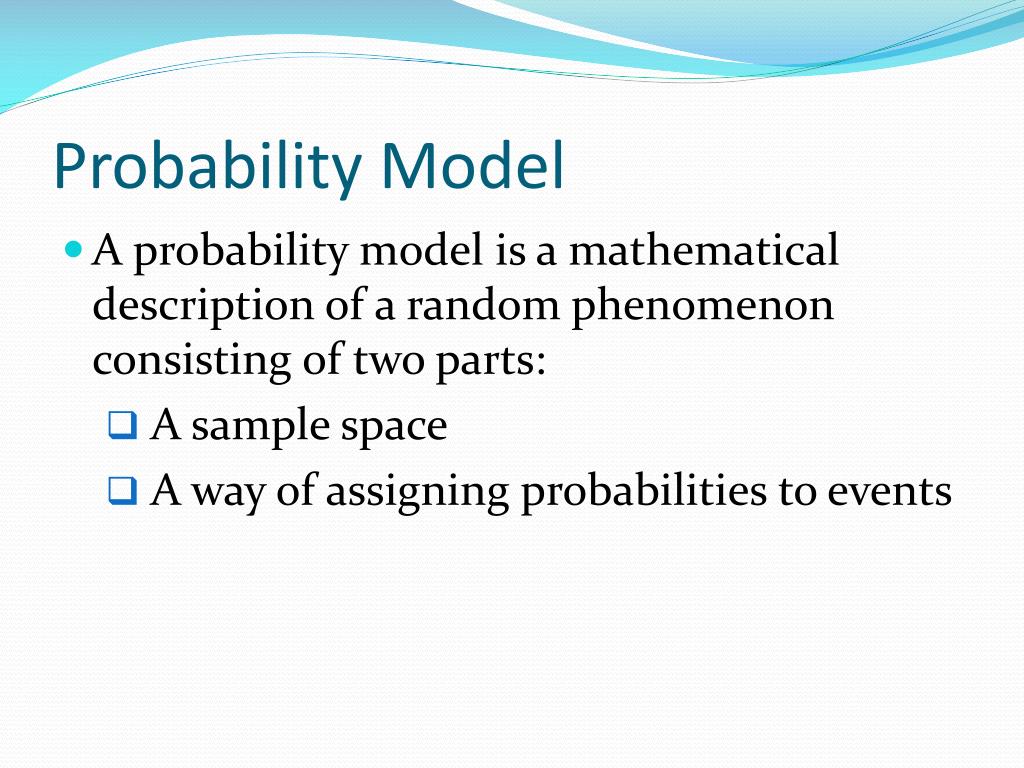 Probability Model

A probability model is a mathematical description of a random phenomenon consisting of two parts:

A sample space

A way of assigning probabilities to events